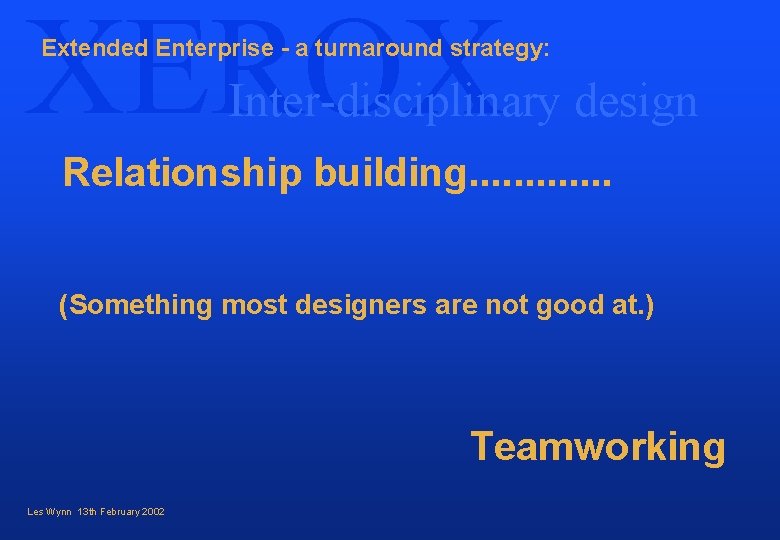 XEROX
Extended Enterprise - a turnaround strategy:
Inter-disciplinary design

Relationship building.............

(Something most designers are not good at.)

Teamworking

Les Wynn 13th February 2002